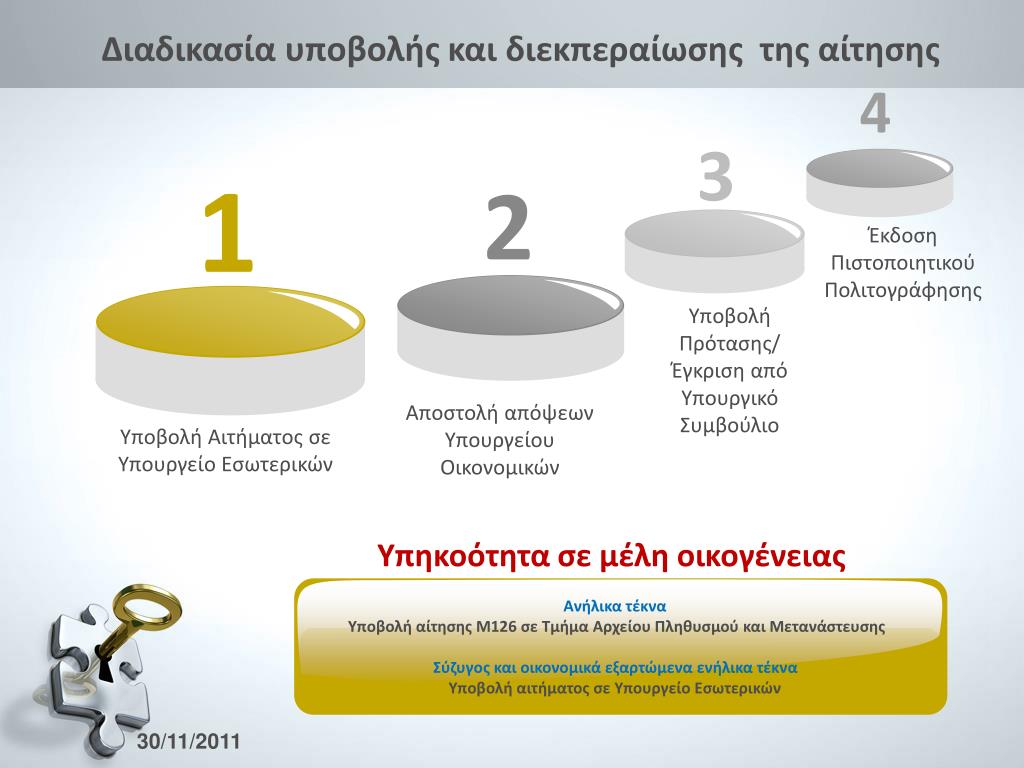 Διαδικασία υποβολής και διεκπεραίωσης της αίτησης

1

Υποβολή Αιτήματος σε Υπουργείο Εσωτερικών

2

Αποστολή απόψεων Υπουργείου Οικονομικών

3

Υποβολή Πρότασης/ Έγκριση από Υπουργικό Συμβούλιο

4

Έκδοση Πιστοποιητικού Πολιτογράφησης

Υπηκοότητα σε μέλη οικογένειας

Ανήλικα τέκνα
Υποβολή αίτησης Μ126 σε Τμήμα Αρχείου Πληθυσμού και Μετανάστευσης

Σύζυγος και οικονομικά εξαρτώμενα ενήλικα τέκνα
Υποβολή αιτήματος σε Υπουργείο Εσωτερικών

30/11/2011